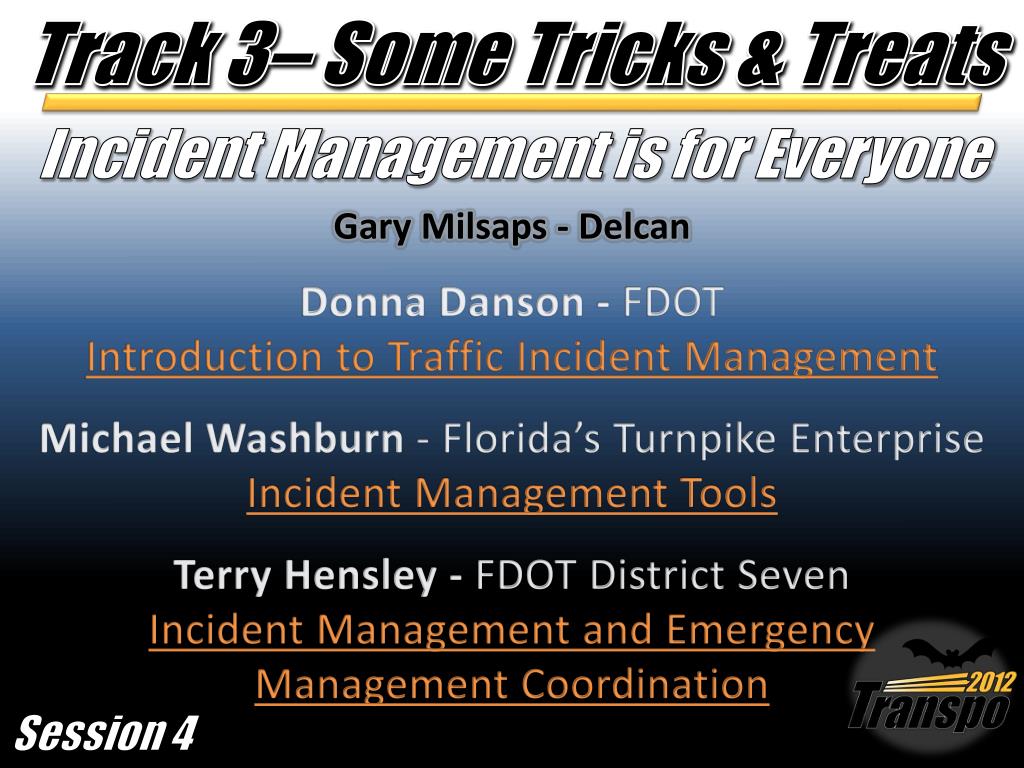 Track 3– Some Tricks & Treats

Incident Management is for Everyone

Gary Milsaps - Delcan

Donna Danson - FDOT
Introduction to Traffic Incident Management

Michael Washburn - Florida's Turnpike Enterprise
Incident Management Tools

Terry Hensley - FDOT District Seven
Incident Management and Emergency Management Coordination

Session 4

2012
Transpo